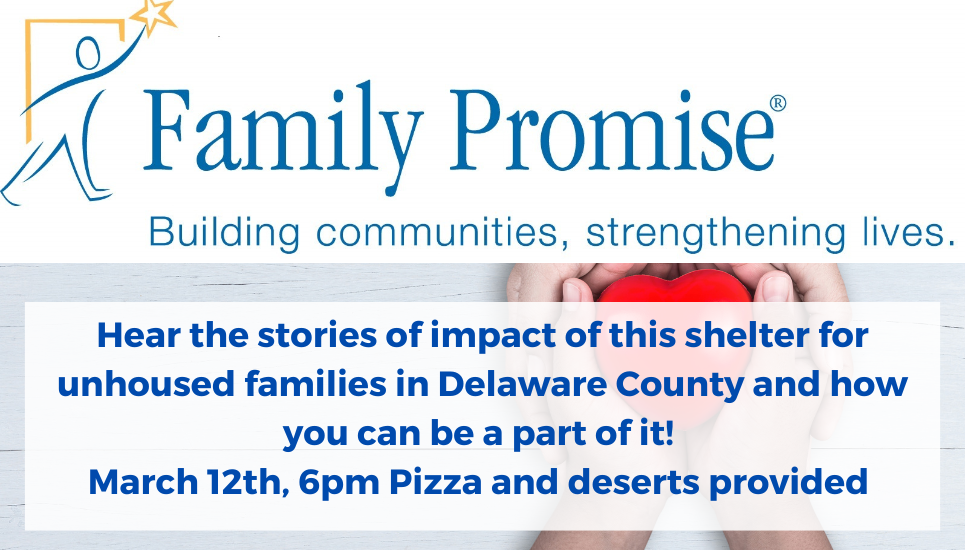 Family Promise®

Building communities, strengthening lives.

Hear the stories of impact of this shelter for unhoused families in Delaware County and how you can be a part of it!
March 12th, 6pm Pizza and deserts provided